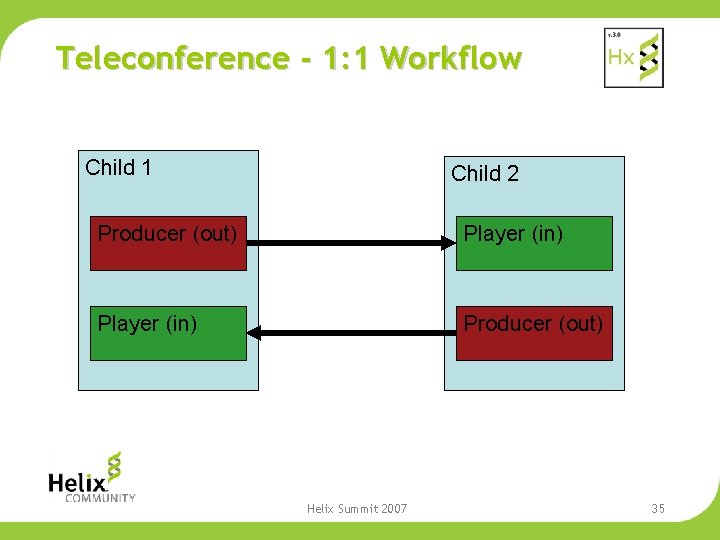 Teleconference - 1:1 Workflow

v.3.0
Hx

Child 1

Producer (out)

Player (in)

Child 2

Player (in)

Producer (out)

Helix
COMMUNITY

Helix Summit 2007

35